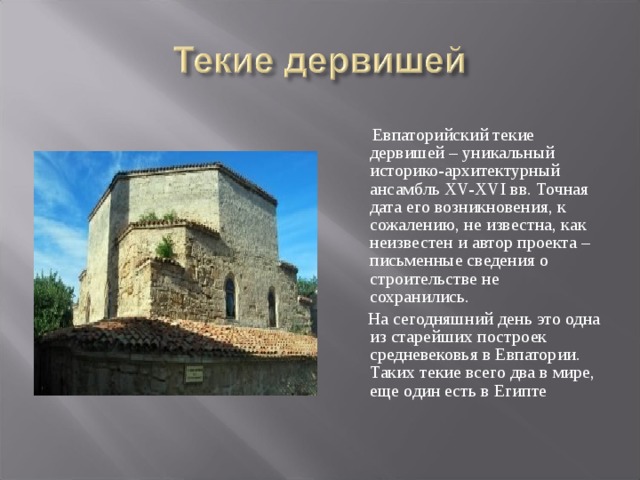 Текие дервишей

Евпаторийский текие дервишей – уникальный историко-архитектурный ансамбль XV-XVI вв. Точная дата его возникновения, к сожалению, не известна, как неизвестен и автор проекта – письменные сведения о строительстве не сохранились.

На сегодняшний день это одна из старейших построек средневековья в Евпатории. Таких текие всего два в мире, еще один есть в Египте